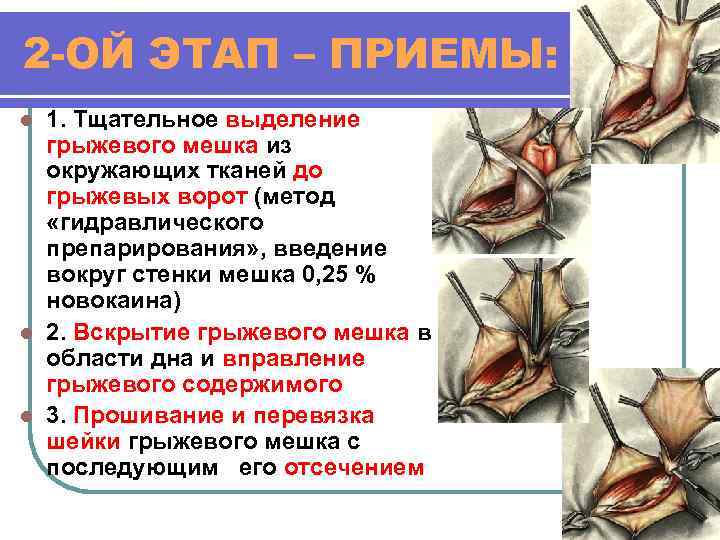 2-ОЙ ЭТАП – ПРИЕМЫ:

1. Тщательное выделение грыжевого мешка из окружающих тканей до грыжевых ворот (метод «гидравлического препарирования», введение вокруг стенки мешка 0,25 % новокаина)

2. Вскрытие грыжевого мешка в области дна и вправление грыжевого содержимого

3. Прошивание и перевязка шейки грыжевого мешка с последующим его отсечением